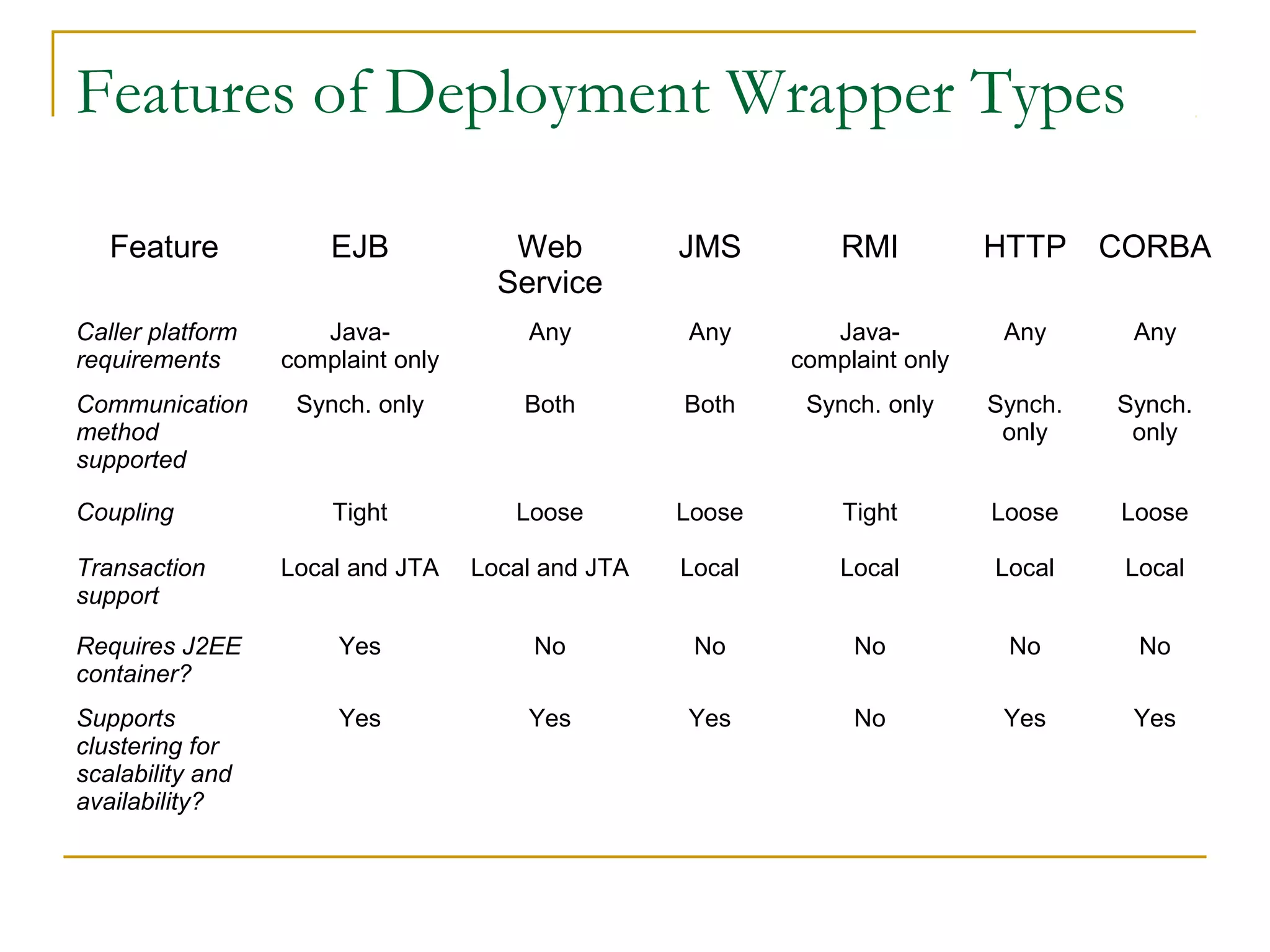 Features of Deployment Wrapper Types

| Feature | EJB | Web Service | JMS | RMI | HTTP | CORBA |
|---|---|---|---|---|---|---|
| Caller platform requirements | Java-complaint only | Any | Any | Java-complaint only | Any | Any |
| Communication method supported | Synch. only | Both | Both | Synch. only | Synch. only | Synch. only |
| Coupling | Tight | Loose | Loose | Tight | Loose | Loose |
| Transaction support | Local and JTA | Local and JTA | Local | Local | Local | Local |
| Requires J2EE container? | Yes | No | No | No | No | No |
| Supports clustering for scalability and availability? | Yes | Yes | Yes | No | Yes | Yes |